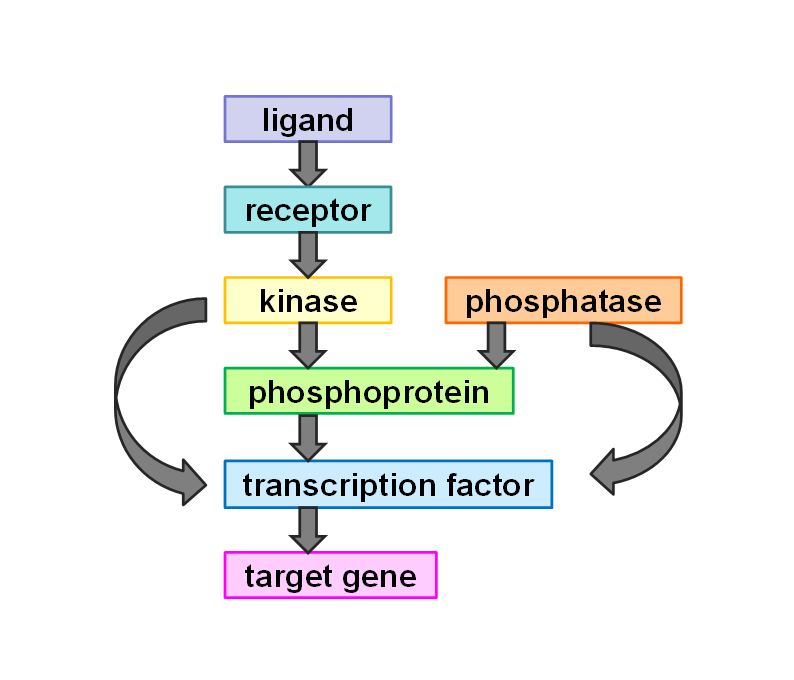 ligand

receptor

kinase

phosphatase

phosphoprotein

transcription factor

target gene